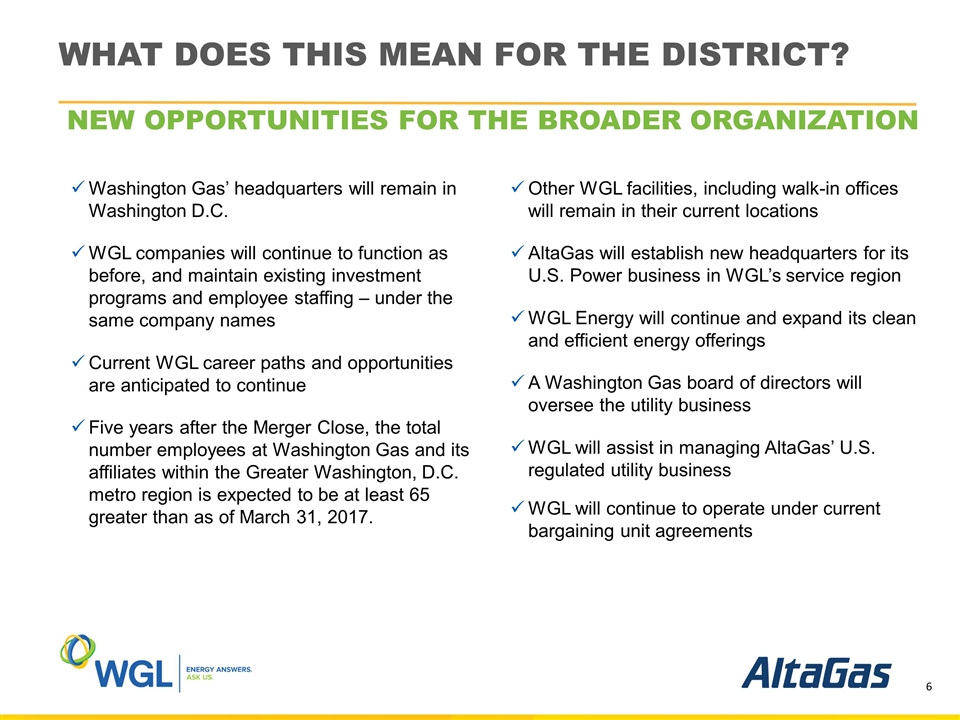 WHAT DOES THIS MEAN FOR THE DISTRICT?

NEW OPPORTUNITIES FOR THE BROADER ORGANIZATION

✓ Washington Gas' headquarters will remain in Washington D.C.

✓ WGL companies will continue to function as before, and maintain existing investment programs and employee staffing – under the same company names

✓ Current WGL career paths and opportunities are anticipated to continue

✓ Five years after the Merger Close, the total number employees at Washington Gas and its affiliates within the Greater Washington, D.C. metro region is expected to be at least 65 greater than as of March 31, 2017.

✓ Other WGL facilities, including walk-in offices will remain in their current locations

✓ AltaGas will establish new headquarters for its U.S. Power business in WGL's service region

✓ WGL Energy will continue and expand its clean and efficient energy offerings

✓ A Washington Gas board of directors will oversee the utility business

✓ WGL will assist in managing AltaGas' U.S. regulated utility business

✓ WGL will continue to operate under current bargaining unit agreements

WGL ENERGY ANSWERS. ASK US.

AltaGas

6